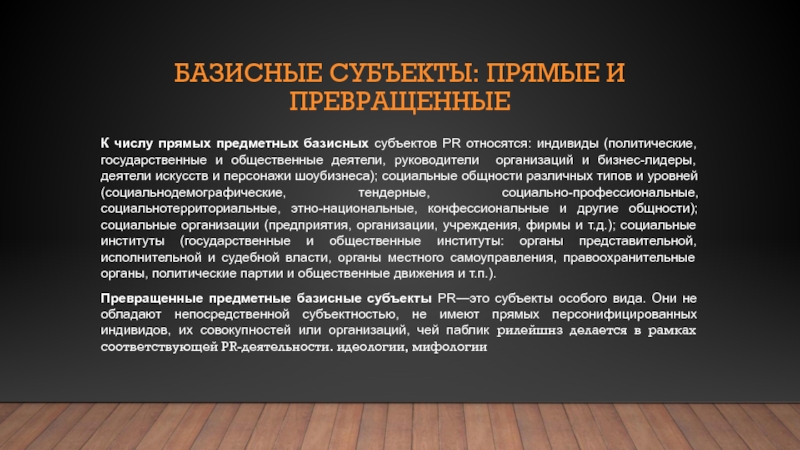 БАЗИСНЫЕ СУБЪЕКТЫ: ПРЯМЫЕ И ПРЕВРАЩЕННЫЕ

К числу прямых предметных базисных субъектов PR относятся: индивиды (политические, государственные и общественные деятели, руководители организаций и бизнес-лидеры, деятели искусств и персонажи шоубизнеса); социальные общности различных типов и уровней (социальнодемографические, тендерные, социально-профессиональные, социальнотерриториальные, этно-национальные, конфессиональные и другие общности); социальные организации (предприятия, организации, учреждения, фирмы и т.д.); социальные институты (государственные и общественные институты: органы представительной, исполнительной и судебной власти, органы местного самоуправления, правоохранительные органы, политические партии и общественные движения и т.п.).

Превращенные предметные базисные субъекты PR—это субъекты особого вида. Они не обладают непосредственной субъектностью, не имеют прямых персонифицированных индивидов, их совокупностей или организаций, чей паблик рилейшнз делается в рамках соответствующей PR-деятельности. идеологии, мифологии